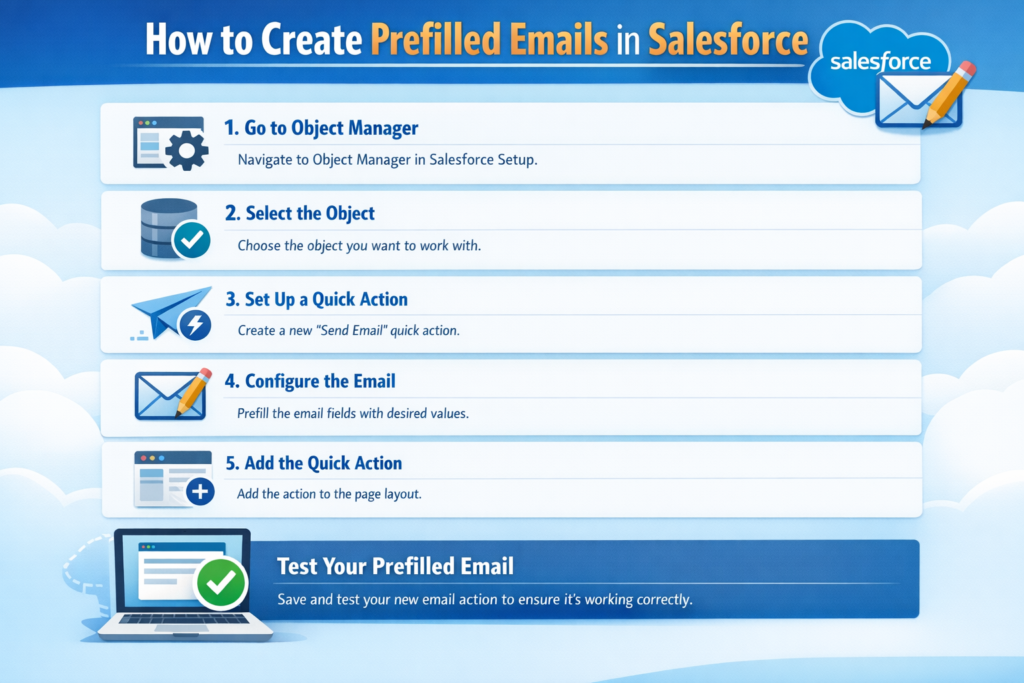 How to Create Prefilled Emails in Salesforce

salesforce

1. Go to Object Manager
Navigate to Object Manager in Salesforce Setup.

2. Select the Object
Choose the object you want to work with.

3. Set Up a Quick Action
Create a new "Send Email" quick action.

4. Configure the Email
Prefill the email fields with desired values.

5. Add the Quick Action
Add the action to the page layout.

Test Your Prefilled Email
Save and test your new email action to ensure it's working correctly.